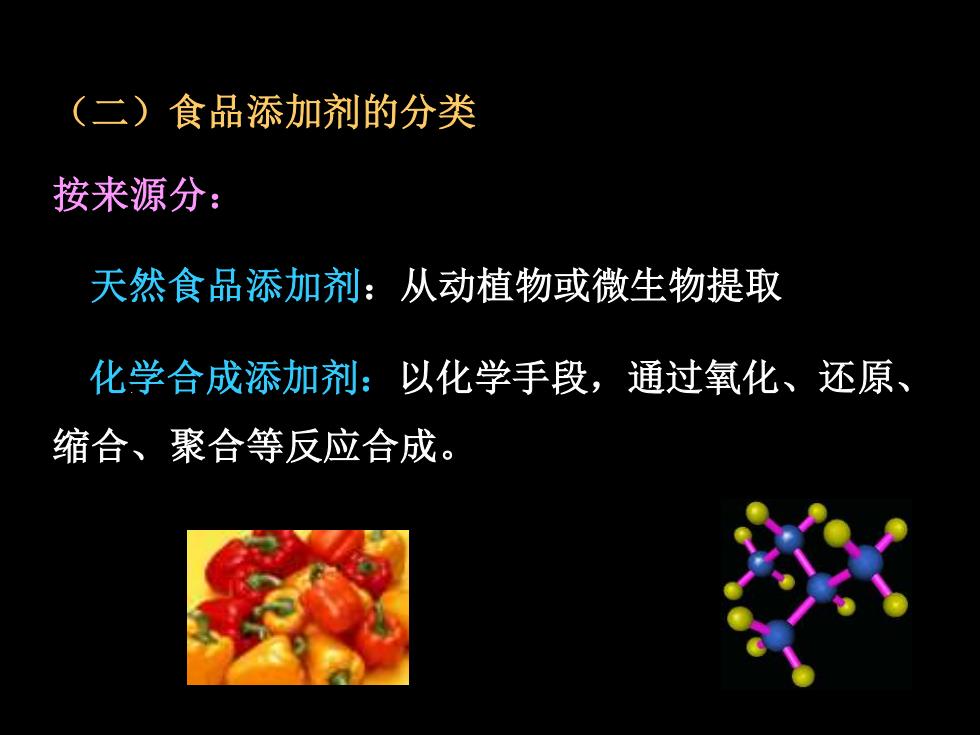 （二）食品添加剂的分类

按来源分：

天然食品添加剂：从动植物或微生物提取

化学合成添加剂：以化学手段，通过氧化、还原、缩合、聚合等反应合成。